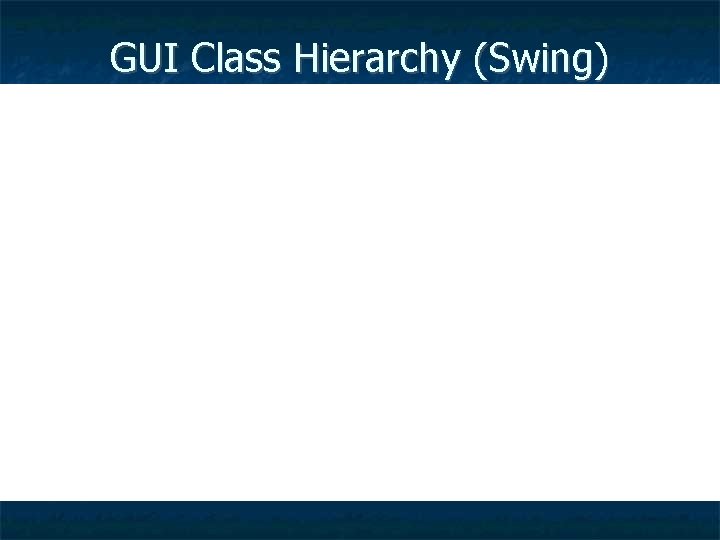 GUI Class Hierarchy (Swing)